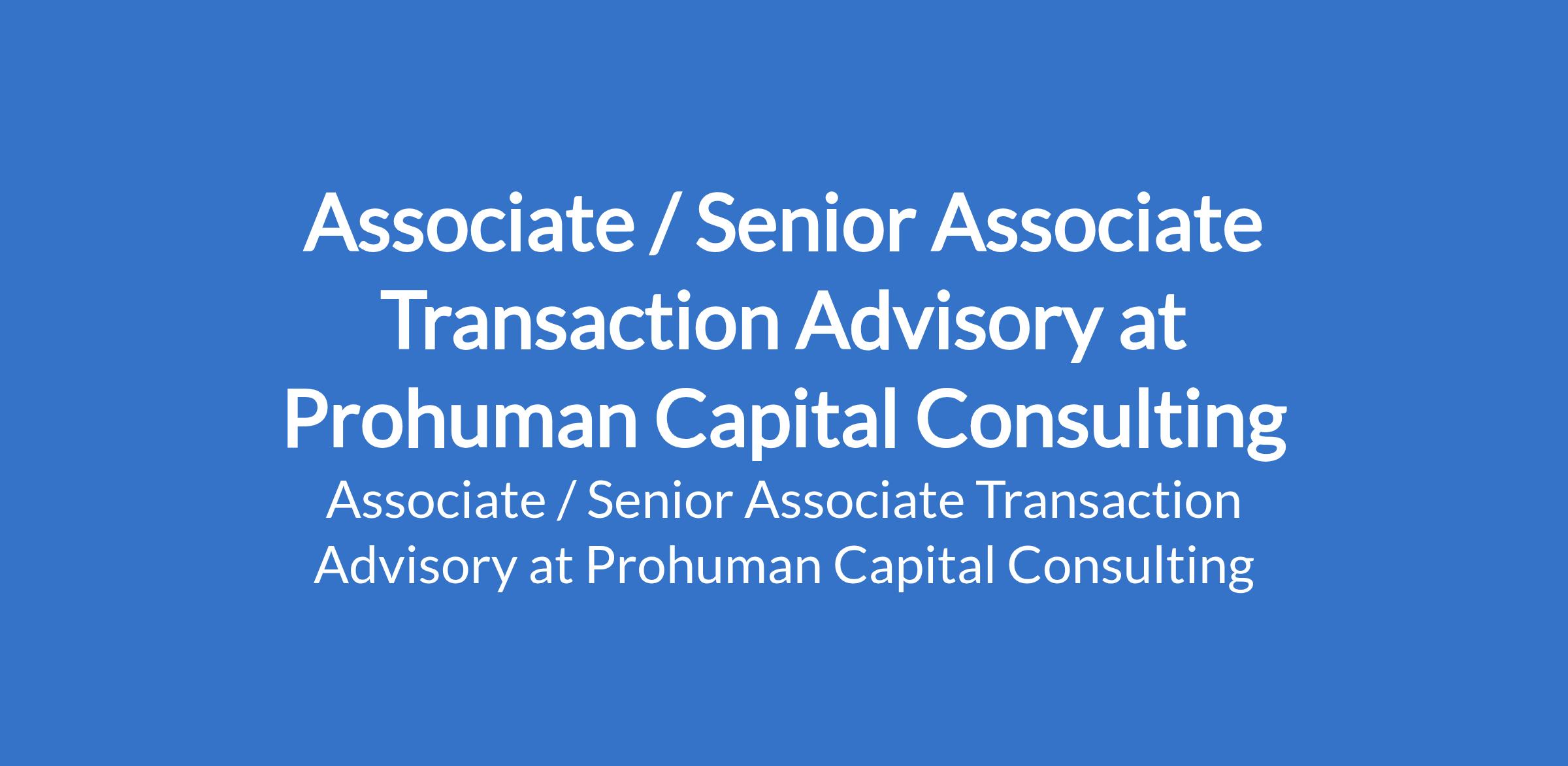 Associate / Senior Associate Transaction Advisory at Prohuman Capital Consulting

Associate / Senior Associate Transaction Advisory at Prohuman Capital Consulting